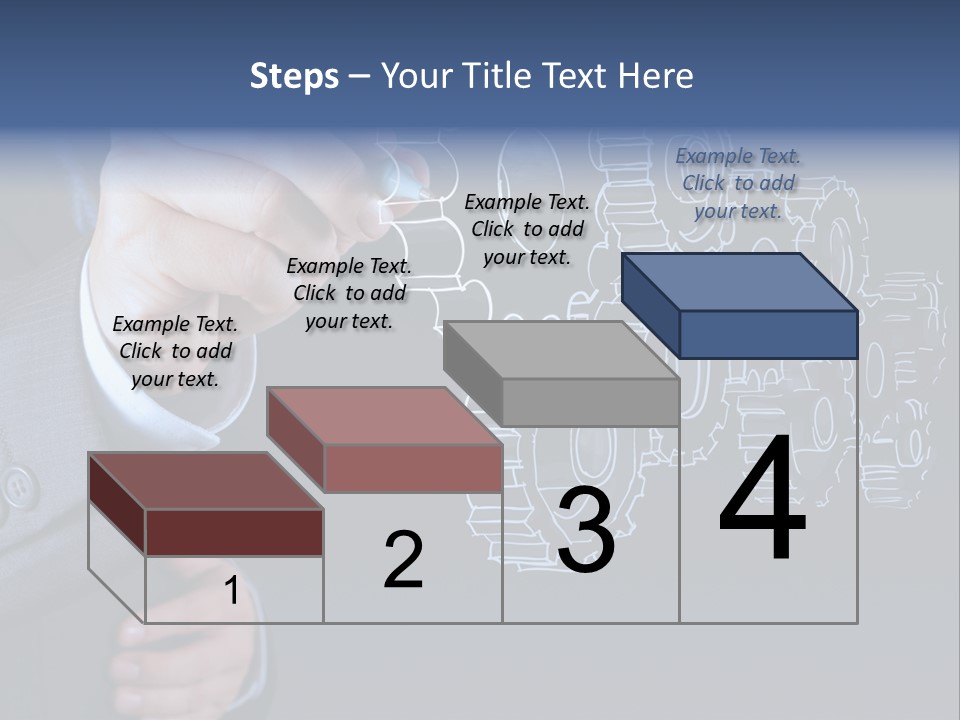 Steps – Your Title Text Here

Example Text. Click to add your text.

Example Text. Click to add your text.

Example Text. Click to add your text.

Example Text. Click to add your text.

1

2

3

4